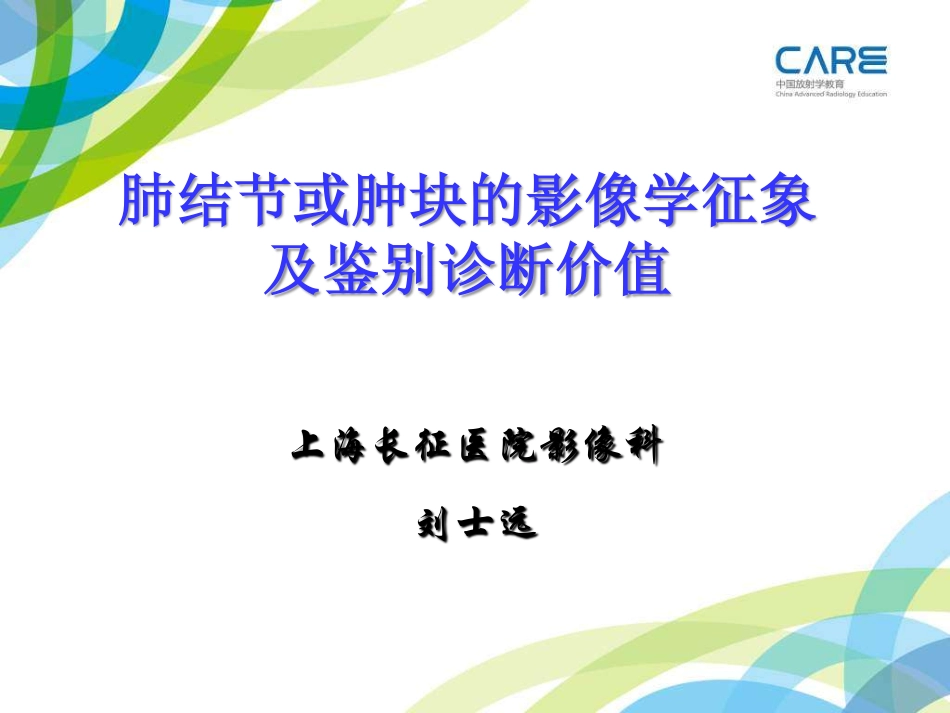 CARE
中国放射学教育
China Advanced Radiology Education

肺结节或肿块的影像学征象及鉴别诊断价值

上海长征医院影像科

刘士远